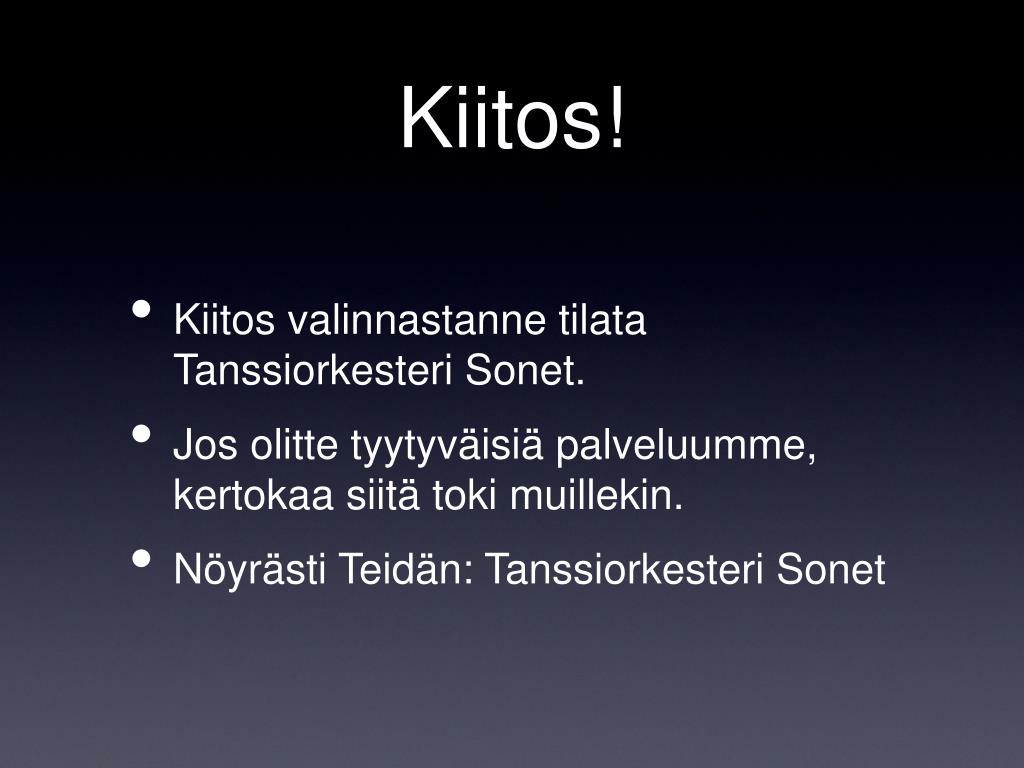 Kiitos!

• Kiitos valinnastanne tilata Tanssiorkesteri Sonet.
• Jos olitte tyytyväisiä palveluumme, kertokaa siitä toki muillekin.
• Nöyrästi Teidän: Tanssiorkesteri Sonet